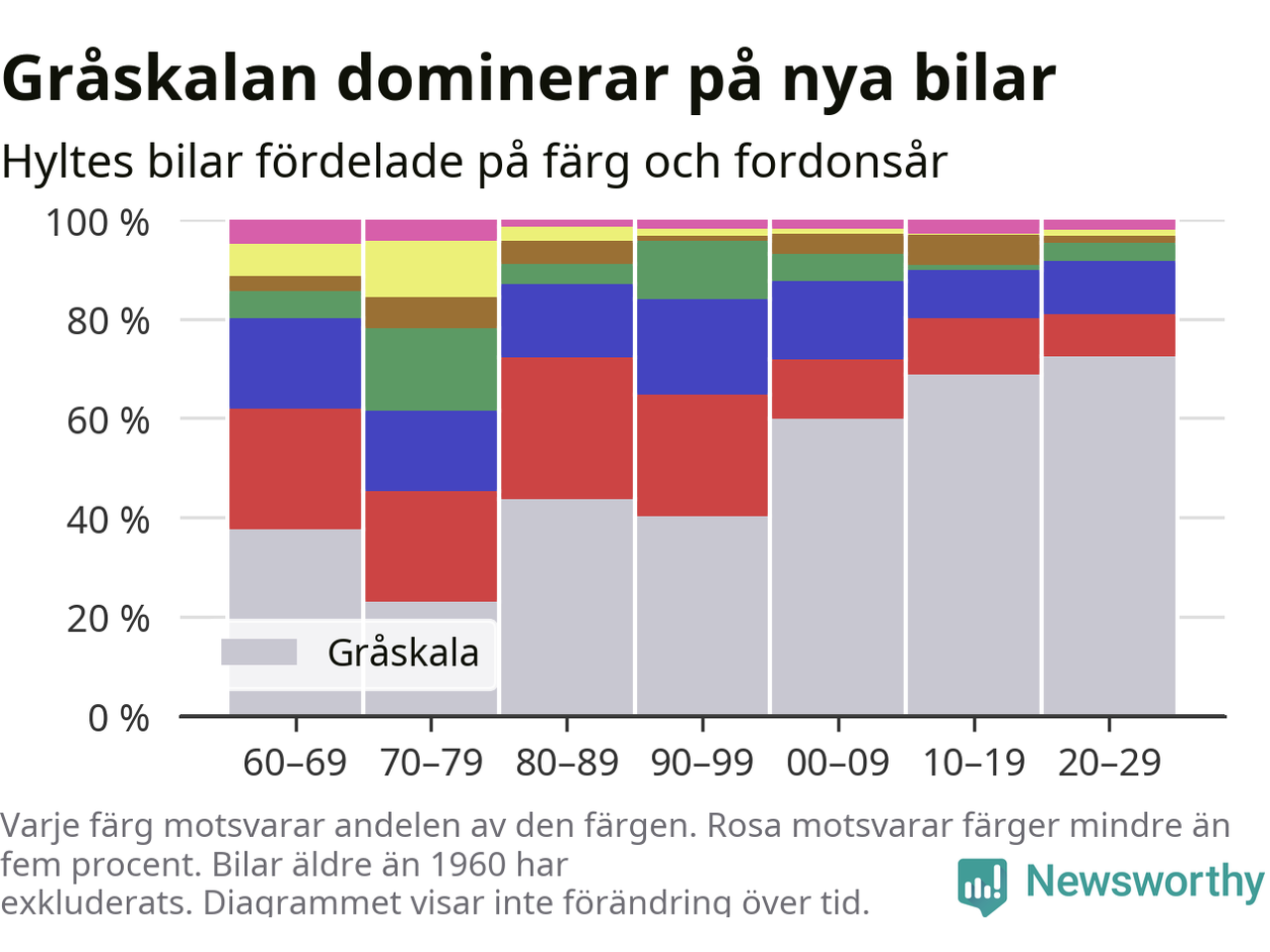 Gråskalan dominerar på nya bilar

Hyltes bilar fördelade på färg och fordonsår

100 %
80 %
60 %
40 %
20 %
0 %

Gråskala

60–69
70–79
80–89
90–99
00–09
10–19
20–29

Varje färg motsvarar andelen av den färgen. Rosa motsvarar färger mindre än fem procent. Bilar äldre än 1960 har exkluderats. Diagrammet visar inte förändring över tid.

Newsworthy